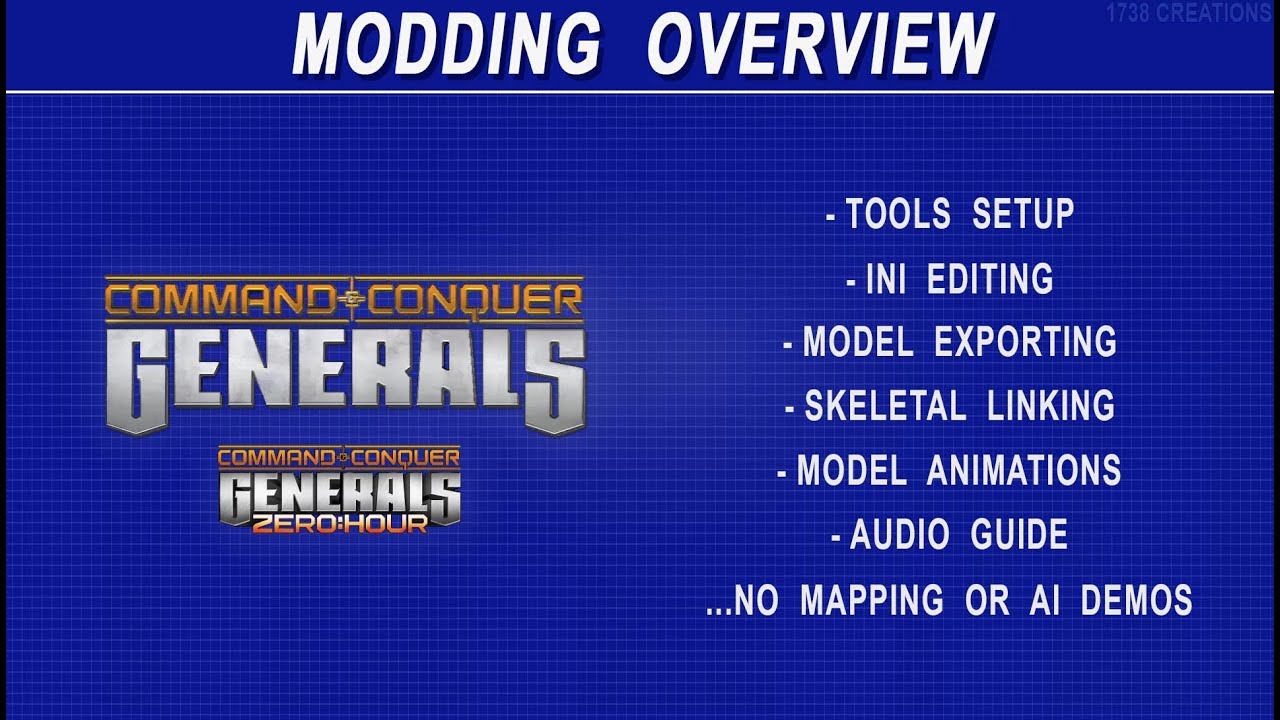 MODDING OVERVIEW

1738 CREATIONS

COMMAND & CONQUER
GENERALS

COMMAND & CONQUER
GENERALS
ZERO:HOUR

- TOOLS SETUP
- INI EDITING
- MODEL EXPORTING
- SKELETAL LINKING
- MODEL ANIMATIONS
- AUDIO GUIDE
...NO MAPPING OR AI DEMOS